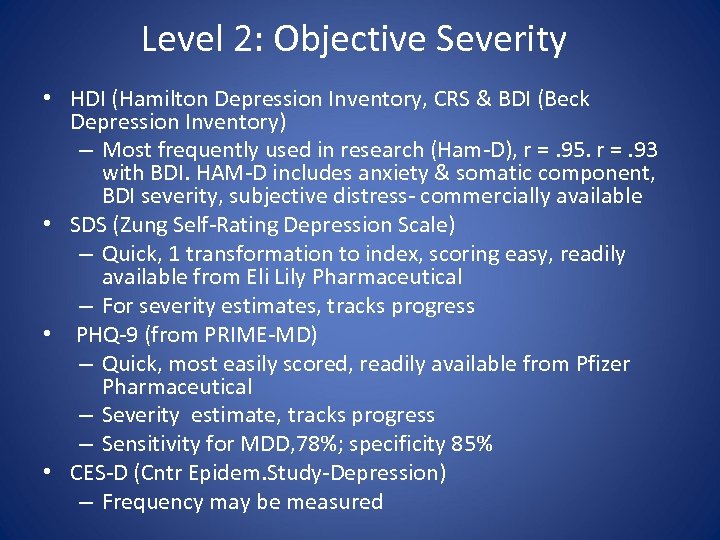 Level 2: Objective Severity

• HDI (Hamilton Depression Inventory, CRS & BDI (Beck Depression Inventory)
 – Most frequently used in research (Ham-D), r = .95. r = .93 with BDI. HAM-D includes anxiety & somatic component, BDI severity, subjective distress- commercially available
• SDS (Zung Self-Rating Depression Scale)
 – Quick, 1 transformation to index, scoring easy, readily available from Eli Lily Pharmaceutical
 – For severity estimates, tracks progress
• PHQ-9 (from PRIME-MD)
 – Quick, most easily scored, readily available from Pfizer Pharmaceutical
 – Severity estimate, tracks progress
 – Sensitivity for MDD,78%; specificity 85%
• CES-D (Cntr Epidem.Study-Depression)
 – Frequency may be measured